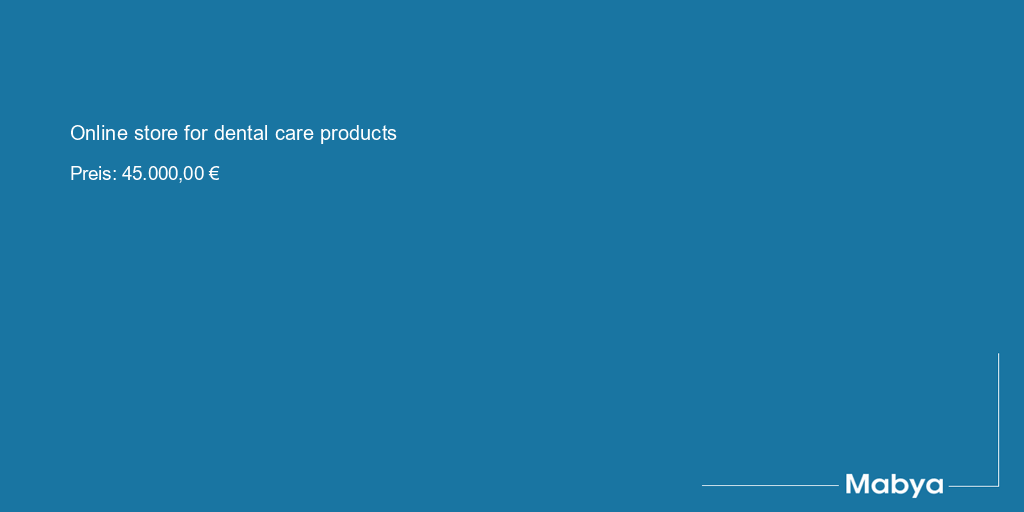 Online store for dental care products

Preis: 45.000,00 €

Mabya